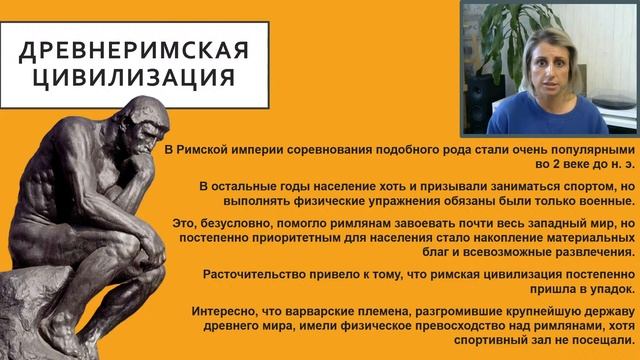 ДРЕВНЕРИМСКАЯ ЦИВИЛИЗАЦИЯ

В Римской империи соревнования подобного рода стали очень популярными во 2 веке до н. э.

В остальные годы население хоть и призывали заниматься спортом, но выполнять физические упражнения обязаны были только военные.

Это, безусловно, помогло римлянам завоевать почти весь западный мир, но постепенно приоритетным для населения стало накопление материальных благ и всевозможные развлечения.

Расточительство привело к тому, что римская цивилизация постепенно пришла в упадок.

Интересно, что варварские племена, разгромившие крупнейшую державу древнего мира, имели физическое превосходство над римлянами, хотя спортивный зал не посещали.